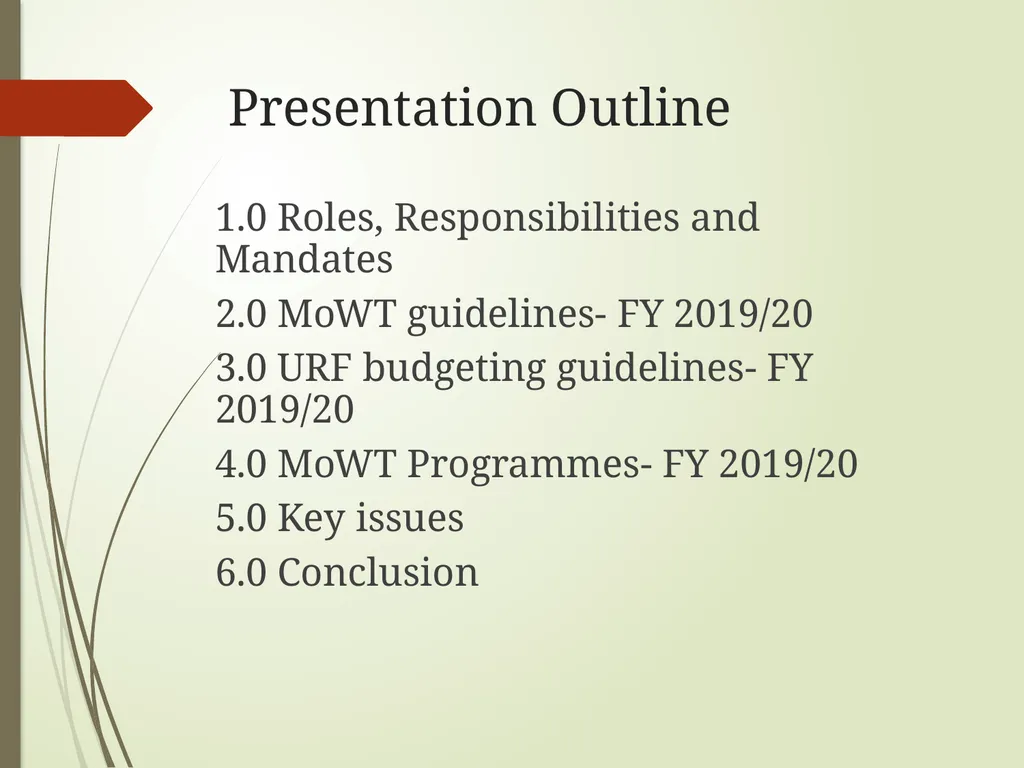 Presentation Outline

1.0 Roles, Responsibilities and Mandates

2.0 MoWT guidelines- FY 2019/20

3.0 URF budgeting guidelines- FY 2019/20

4.0 MoWT Programmes- FY 2019/20

5.0 Key issues

6.0 Conclusion